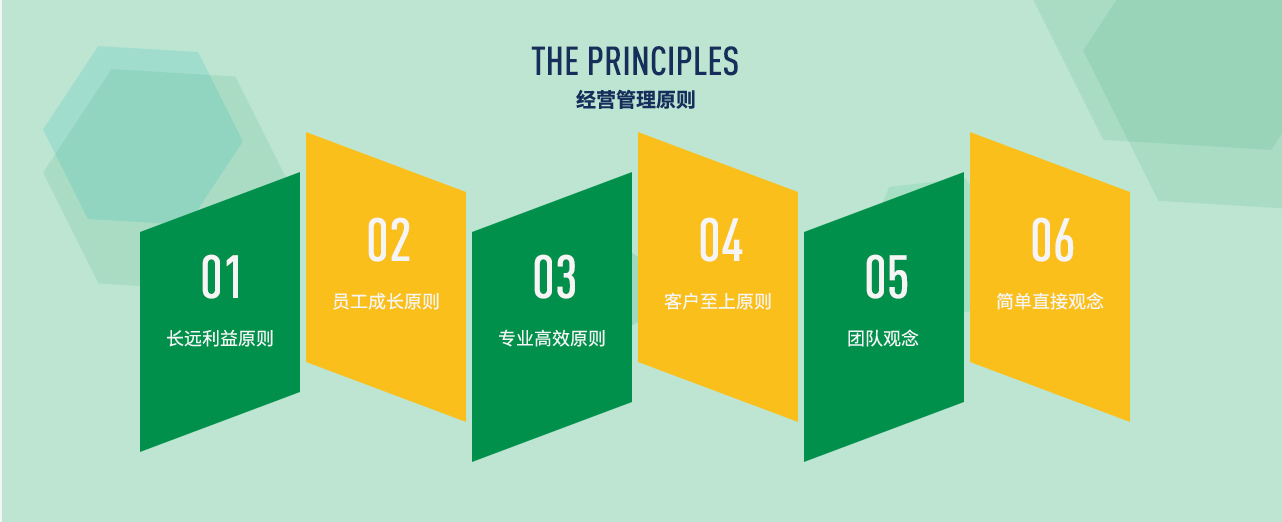 THE PRINCIPLES
经营管理原则

01
长远利益原则

02
员工成长原则

03
专业高效原则

04
客户至上原则

05
团队观念

06
简单直接观念